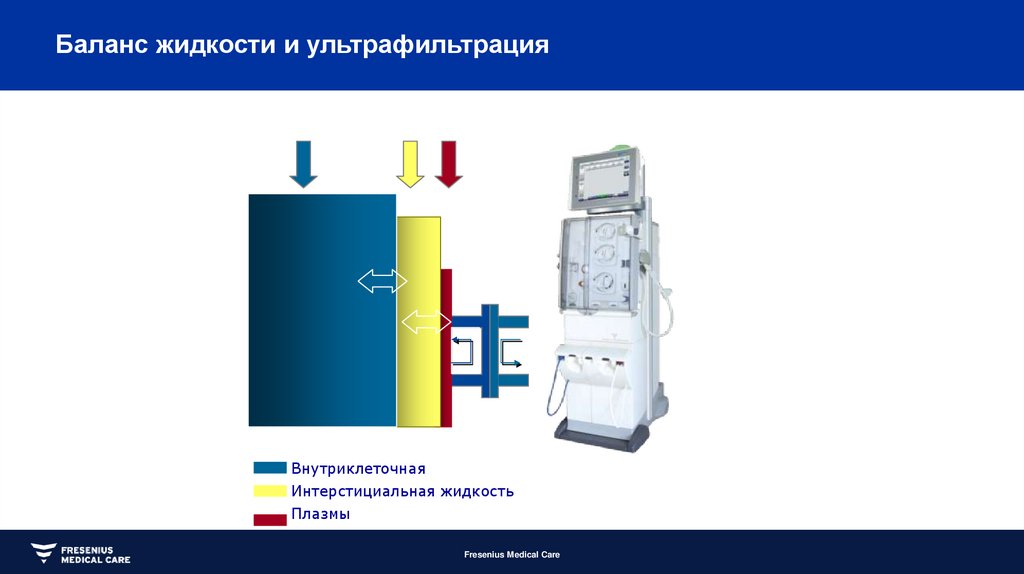 Баланс жидкости и ультрафильтрация

Внутриклеточная
Интерстициальная жидкость
Плазмы

FRESENIUS MEDICAL CARE

Fresenius Medical Care